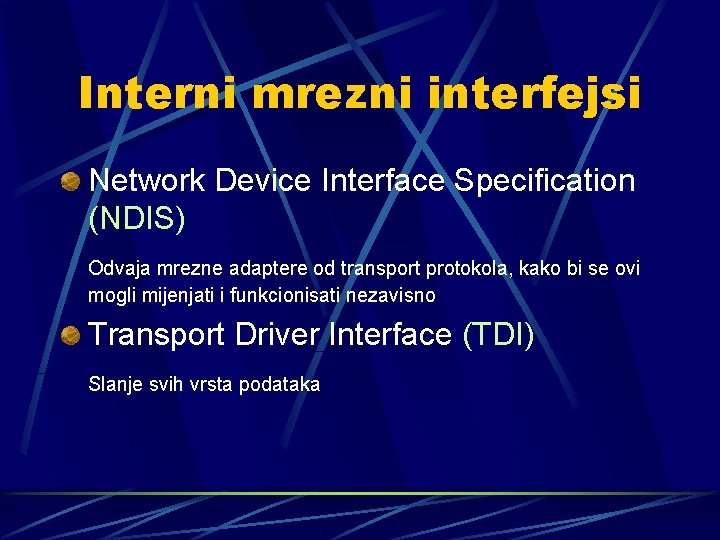 Interni mrezni interfejsi

Network Device Interface Specification (NDIS)

Odvaja mrezne adaptere od transport protokola, kako bi se ovi mogli mijenjati i funkcionisati nezavisno

Transport Driver Interface (TDI)

Slanje svih vrsta podataka